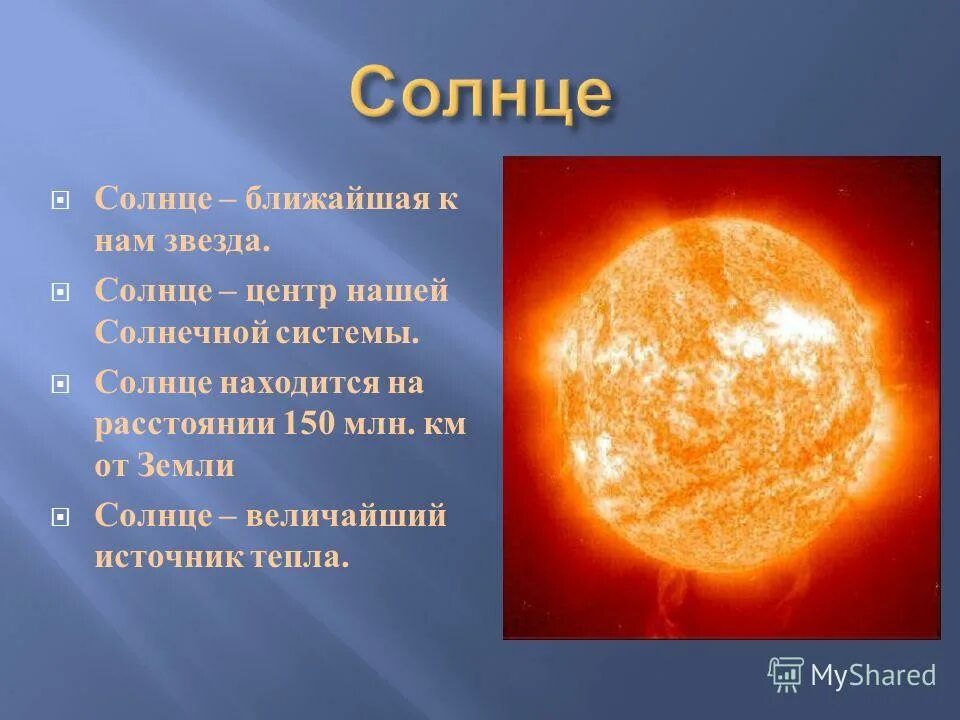 Солнце

Солнце – ближайшая к нам звезда.

Солнце – центр нашей Солнечной системы.

Солнце находится на расстоянии 150 млн. км от Земли

Солнце – величайший источник тепла.

MyShared